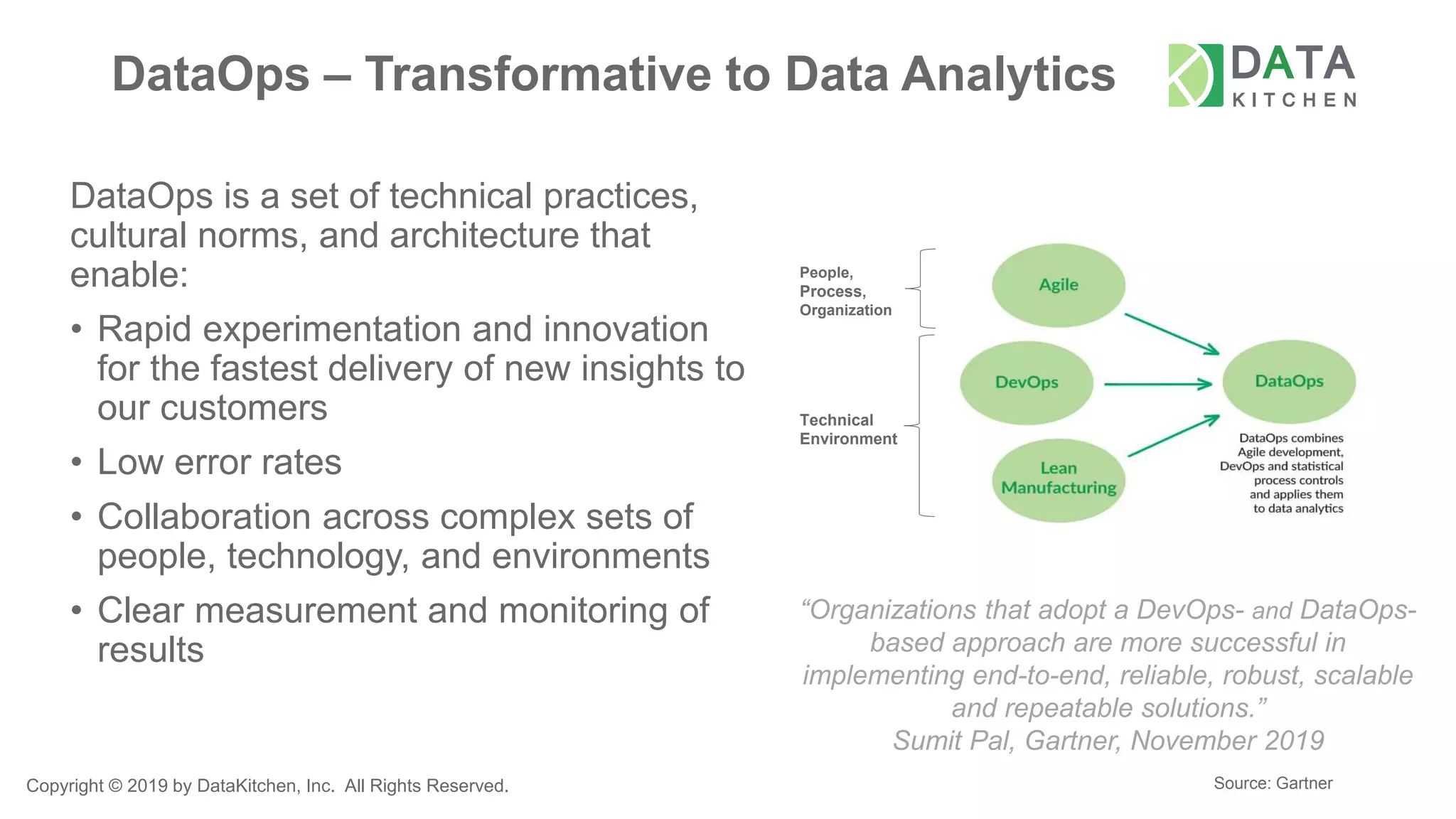 DataOps – Transformative to Data Analytics

DATA KITCHEN

DataOps is a set of technical practices, cultural norms, and architecture that enable:

• Rapid experimentation and innovation for the fastest delivery of new insights to our customers
• Low error rates
• Collaboration across complex sets of people, technology, and environments
• Clear measurement and monitoring of results

People, Process, Organization

Technical Environment

Agile

DevOps

Lean Manufacturing

DataOps

DataOps combines Agile development, DevOps and statistical process controls and applies them to data analytics

"Organizations that adopt a DevOps- and DataOps-based approach are more successful in implementing end-to-end, reliable, robust, scalable and repeatable solutions."
Sumit Pal, Gartner, November 2019

Copyright © 2019 by DataKitchen, Inc. All Rights Reserved.

Source: Gartner